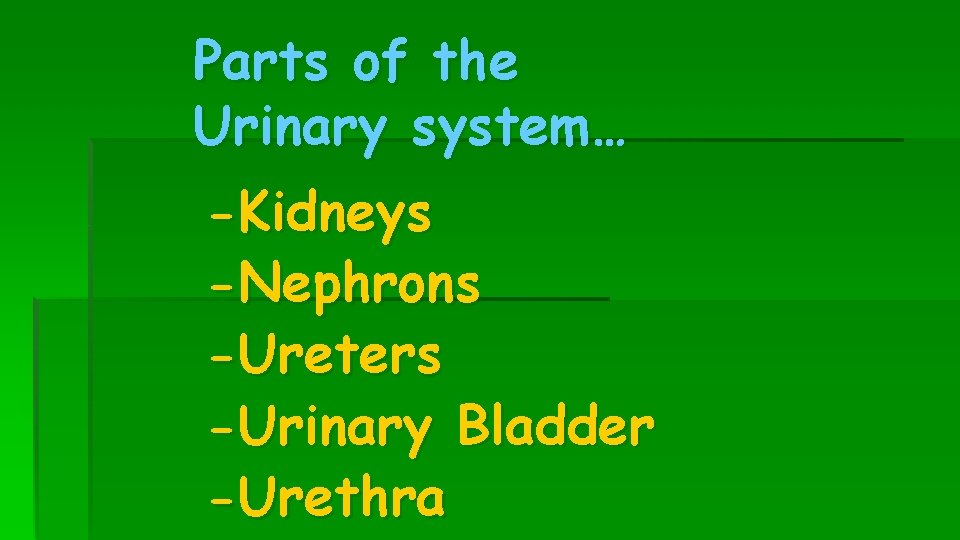 Parts of the Urinary system…

-Kidneys
-Nephrons
-Ureters
-Urinary Bladder
-Urethra